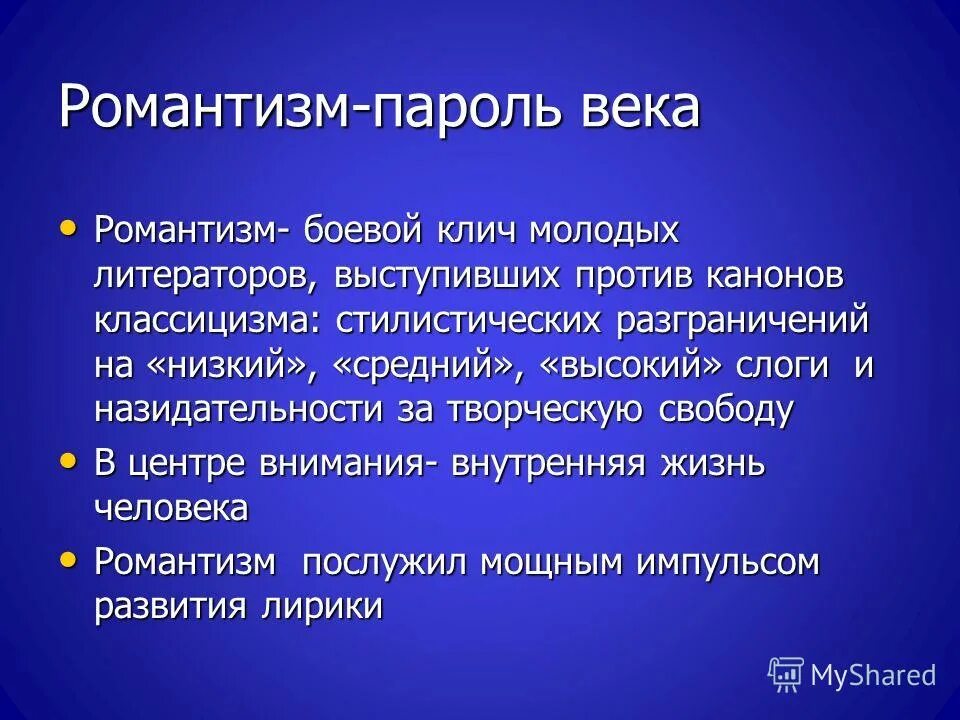 Романтизм-пароль века

• Романтизм- боевой клич молодых литераторов, выступивших против канонов классицизма: стилистических разграничений на «низкий», «средний», «высокий» слоги и назидательности за творческую свободу

• В центре внимания- внутренняя жизнь человека

• Романтизм послужил мощным импульсом развития лирики

MyShared